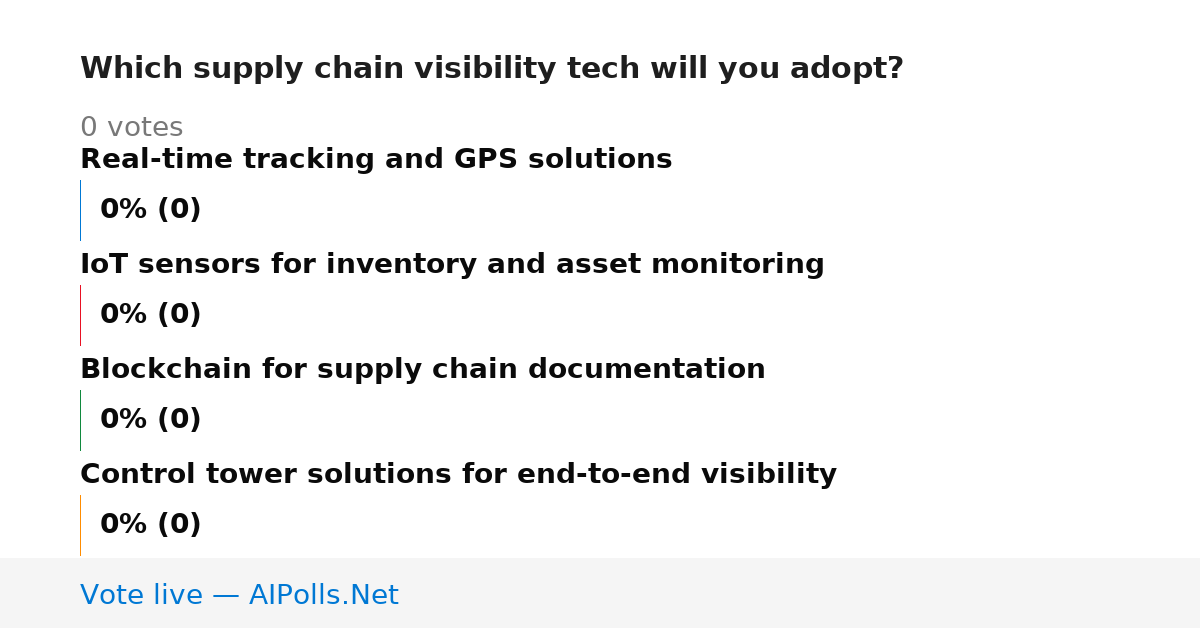 Which supply chain visibility tech will you adopt?

0 votes

Real-time tracking and GPS solutions

0% (0)

IoT sensors for inventory and asset monitoring

0% (0)

Blockchain for supply chain documentation

0% (0)

Control tower solutions for end-to-end visibility

0% (0)

Vote live — AIPolls.Net